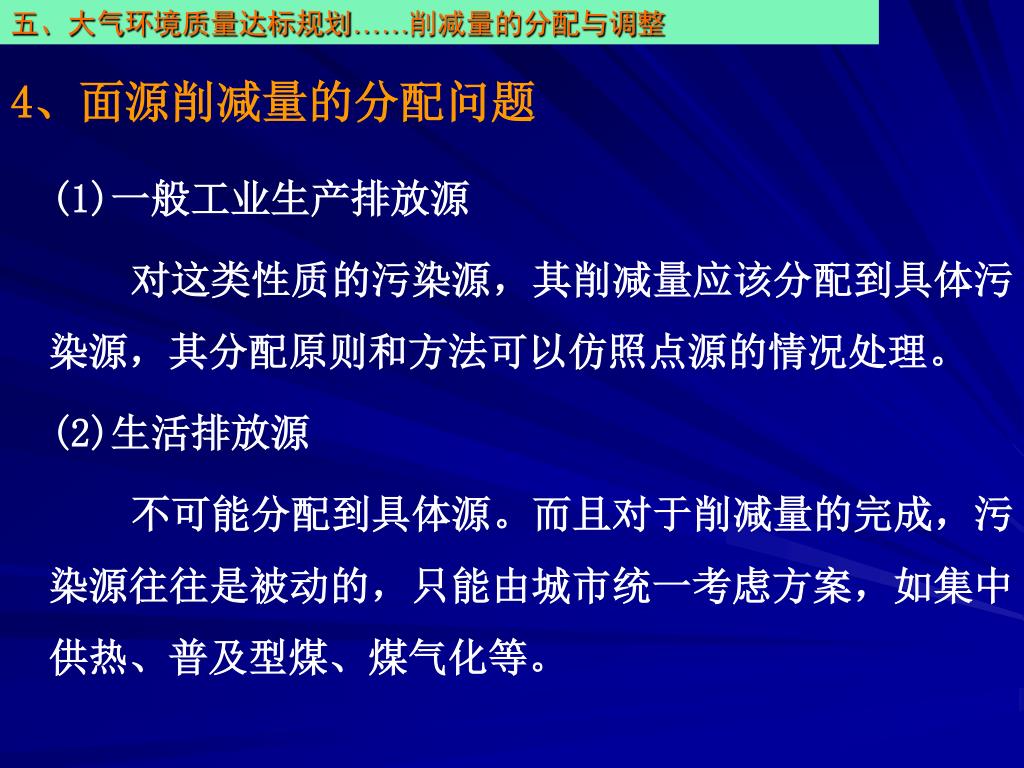 五、大气环境质量达标规划……削减量的分配与调整

4、面源削减量的分配问题

(1)一般工业生产排放源

对这类性质的污染源，其削减量应该分配到具体污染源，其分配原则和方法可以仿照点源的情况处理。

(2)生活排放源

不可能分配到具体源。而且对于削减量的完成，污染源往往是被动的，只能由城市统一考虑方案，如集中供热、普及型煤、煤气化等。